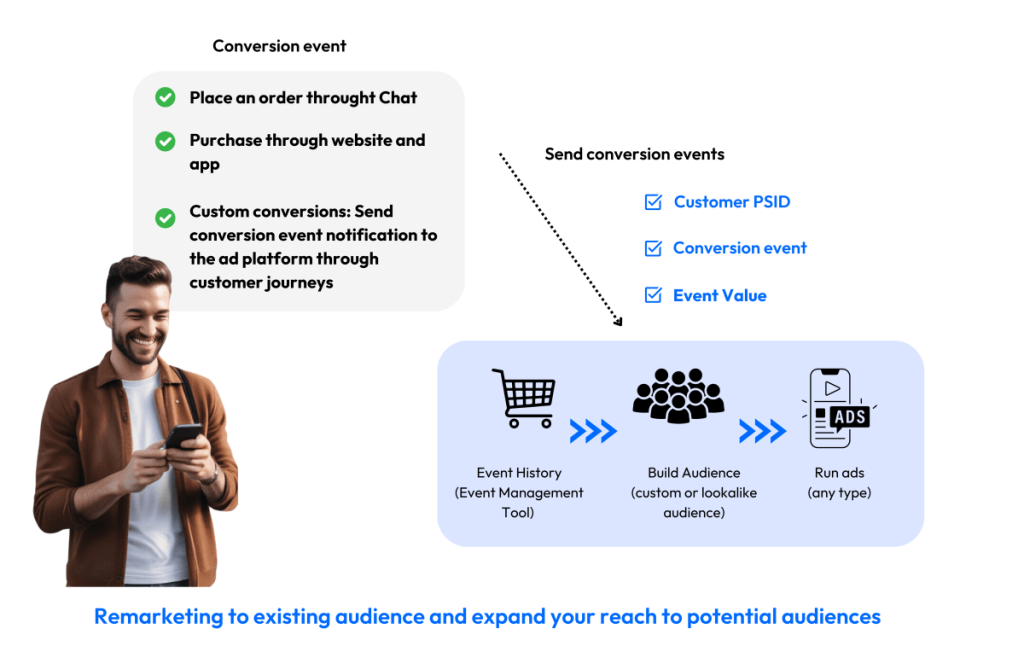 Conversion event

Place an order throught Chat

Purchase through website and app

Custom conversions: Send conversion event notification to the ad platform through customer journeys

Send conversion events

Customer PSID

Conversion event

Event Value

ADS

Event History (Event Management Tool)

Build Audience (custom or lookalike audience)

Run ads (any type)

Remarketing to existing audience and expand your reach to potential audiences